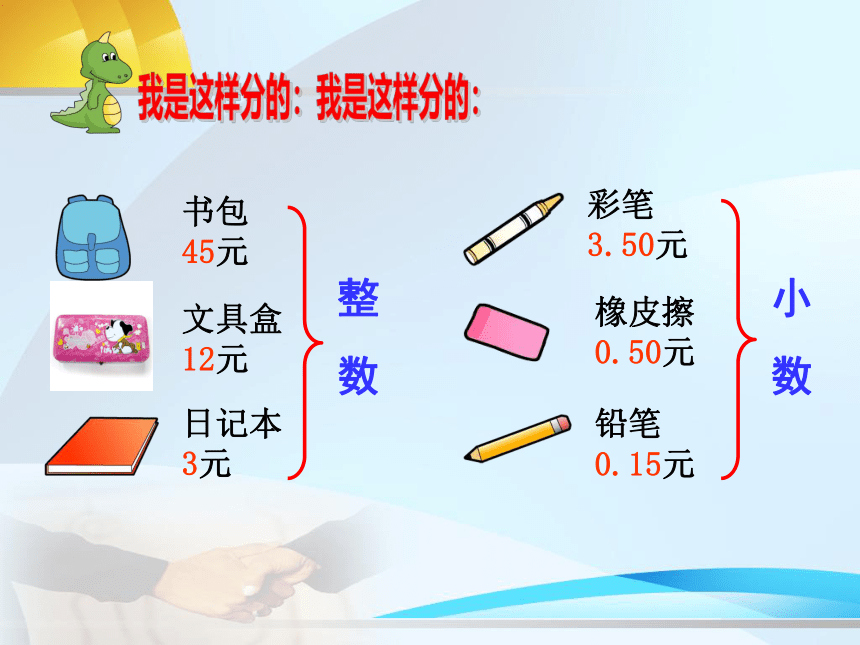 我是这样分的：我是这样分的：

书包
45元

文具盒
12元

日记本
3元

整数

彩笔
3.50元

橡皮擦
0.50元

铅笔
0.15元

小数